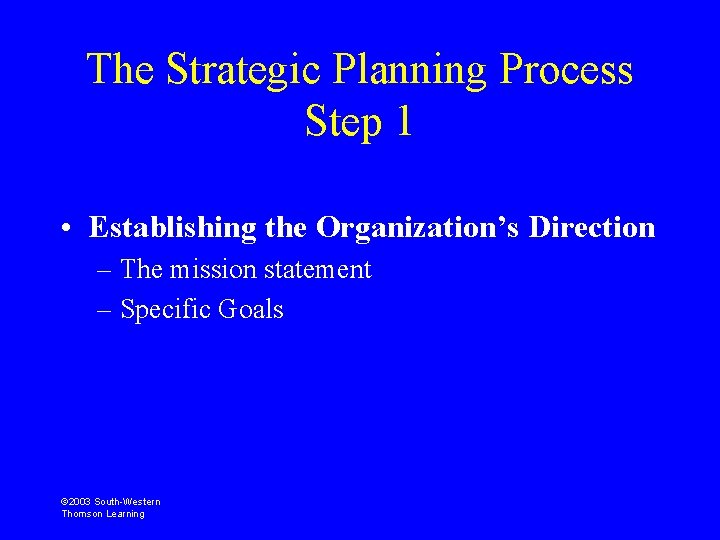 The Strategic Planning Process
Step 1

• Establishing the Organization's Direction
– The mission statement
– Specific Goals

©2003 South-Western
Thomson Learning